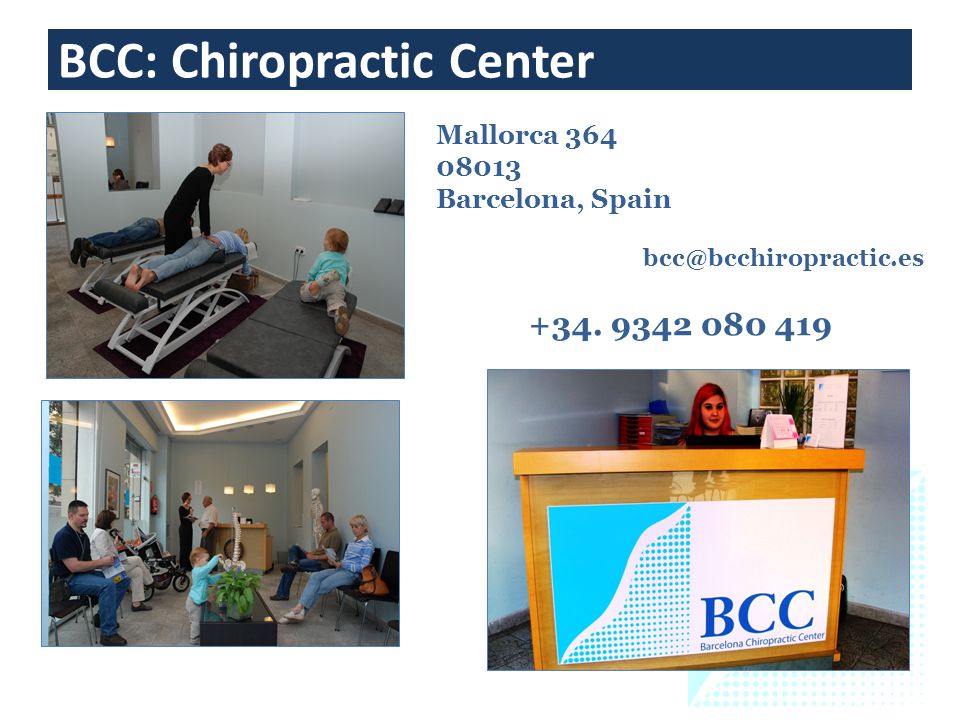 BCC: Chiropractic Center

Mallorca 364
08013
Barcelona, Spain

bcc@bcchiropractic.es

+34. 9342 080 419

BCC
Barcelona Chiropractic Center